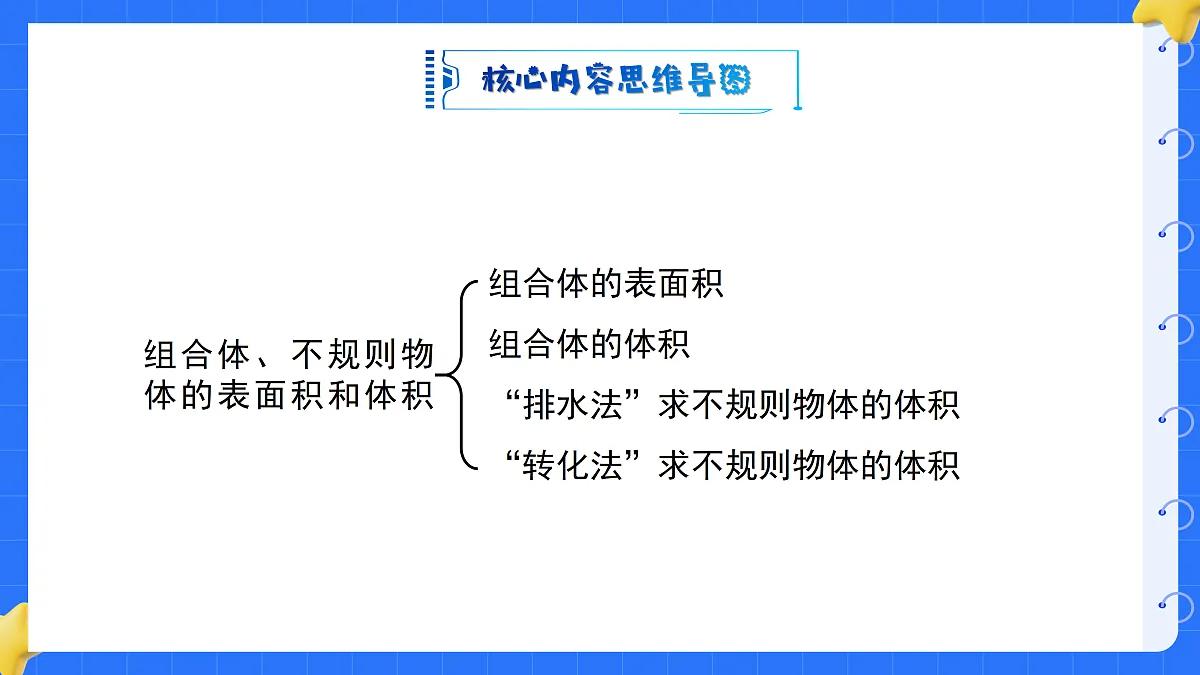 核心内容思维导图

组合体、不规则物体的表面积和体积

组合体的表面积

组合体的体积

“排水法”求不规则物体的体积

“转化法”求不规则物体的体积